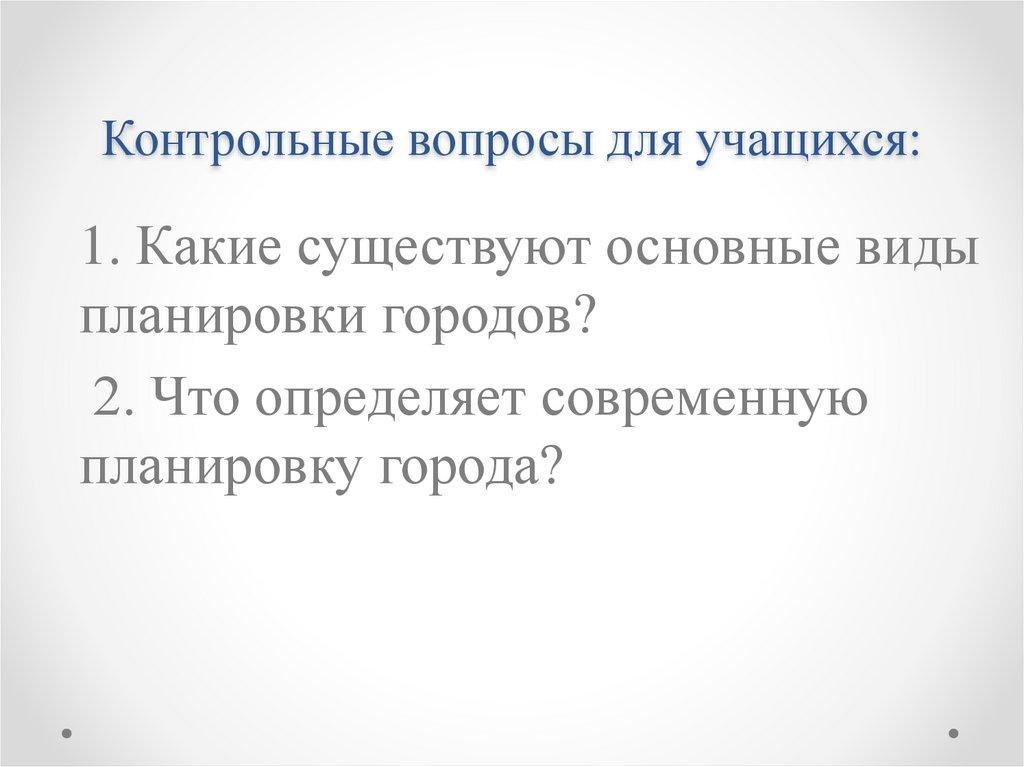 Контрольные вопросы для учащихся:

1. Какие существуют основные виды планировки городов?

2. Что определяет современную планировку города?